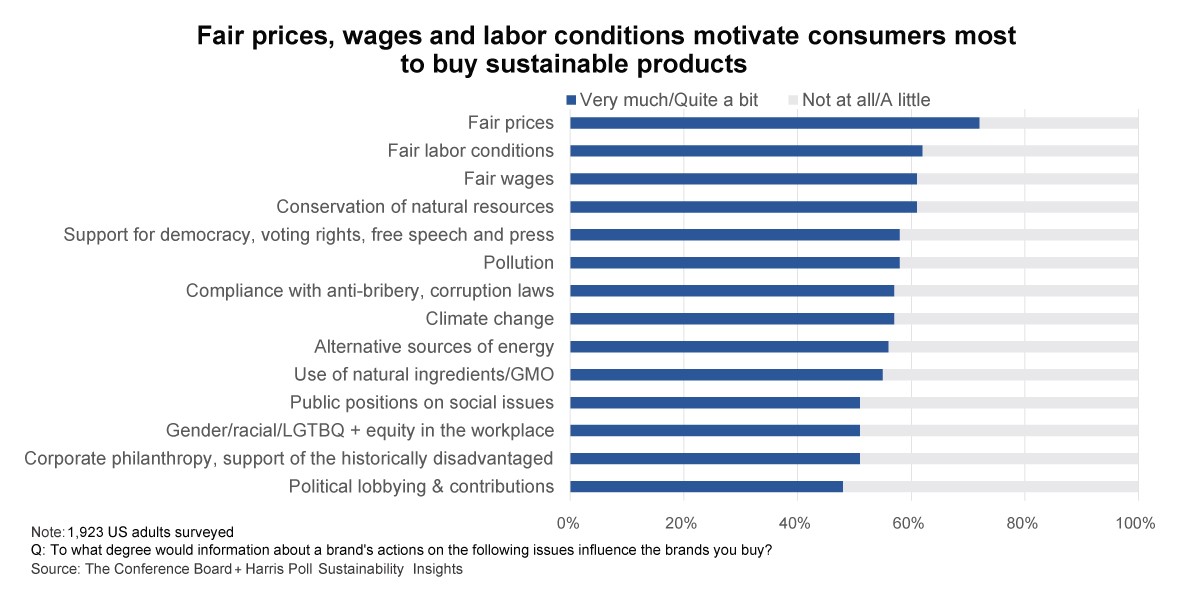 Fair prices, wages and labor conditions motivate consumers most to buy sustainable products

Very much/Quite a bit
Not at all/A little

Fair prices
Fair labor conditions
Fair wages
Conservation of natural resources
Support for democracy, voting rights, free speech and press
Pollution
Compliance with anti-bribery, corruption laws
Climate change
Alternative sources of energy
Use of natural ingredients/GMO
Public positions on social issues
Gender/racial/LGTBQ + equity in the workplace
Corporate philanthropy, support of the historically disadvantaged
Political lobbying & contributions

0%
20%
40%
60%
80%
100%

Note: 1,923 US adults surveyed
Q: To what degree would information about a brand's actions on the following issues influence the brands you buy?
Source: The Conference Board + Harris Poll Sustainability Insights